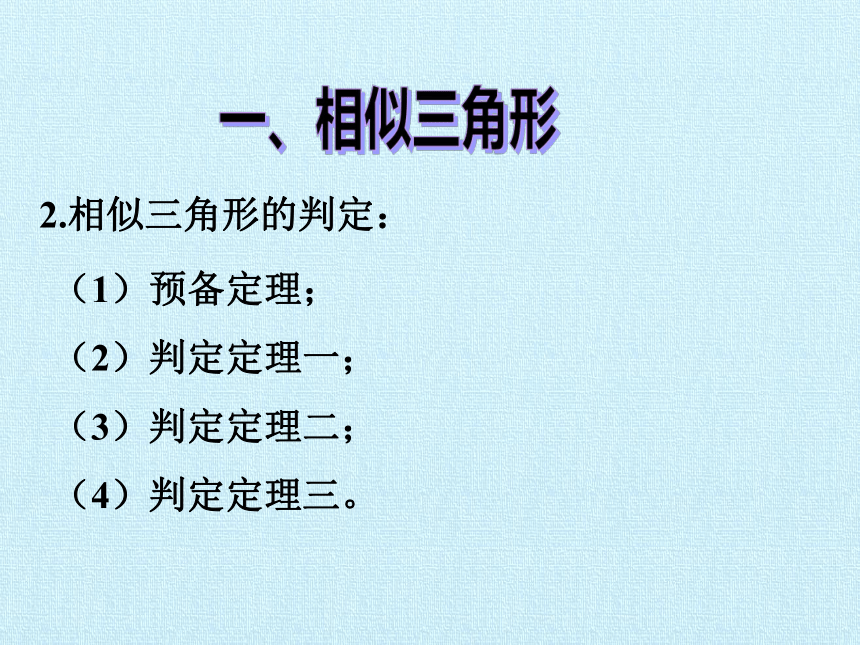 一、相似三角形

2.相似三角形的判定：

（1）预备定理；

（2）判定定理一；

（3）判定定理二；

（4）判定定理三。